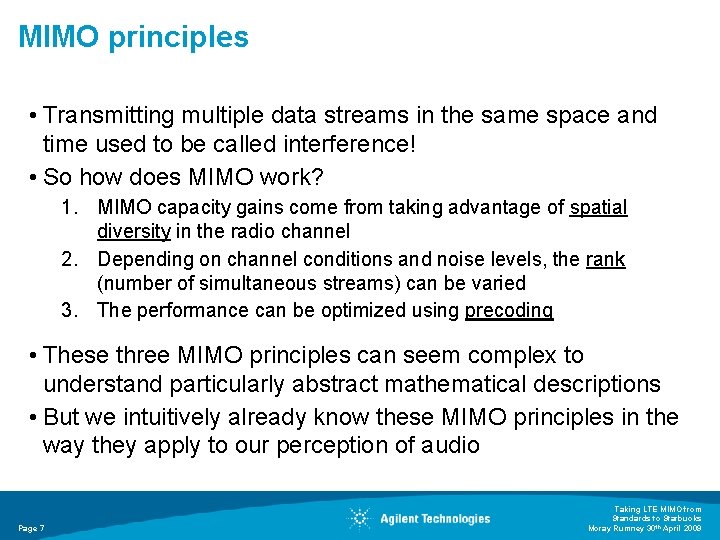 MIMO principles

• Transmitting multiple data streams in the same space and time used to be called interference!

• So how does MIMO work?

1. MIMO capacity gains come from taking advantage of spatial diversity in the radio channel
2. Depending on channel conditions and noise levels, the rank (number of simultaneous streams) can be varied
3. The performance can be optimized using precoding

• These three MIMO principles can seem complex to understand particularly abstract mathematical descriptions

• But we intuitively already know these MIMO principles in the way they apply to our perception of audio

Page 7

Agilent Technologies

Taking LTE MIMO from Standards to Starbucks
Moray Rumney 30th April 2009